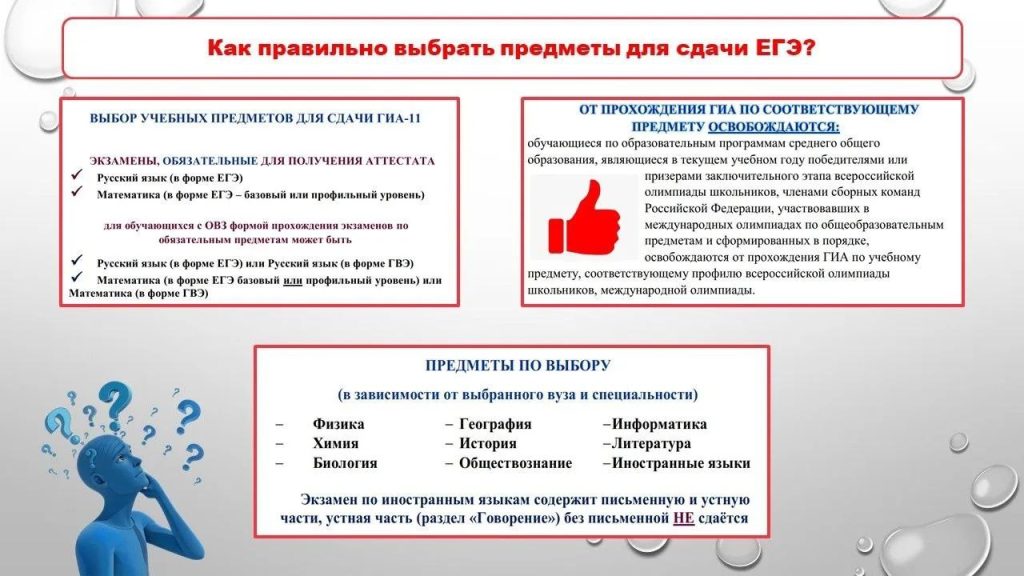 Как правильно выбрать предметы для сдачи ЕГЭ?

ВЫБОР УЧЕБНЫХ ПРЕДМЕТОВ ДЛЯ СДАЧИ ГИА-11

ЭКЗАМЕНЫ, ОБЯЗАТЕЛЬНЫЕ ДЛЯ ПОЛУЧЕНИЯ АТТЕСТАТА
✓ Русский язык (в форме ЕГЭ)
✓ Математика (в форме ЕГЭ – базовый или профильный уровень)

для обучающихся с ОВЗ формой прохождения экзаменов по обязательным предметам может быть

✓ Русский язык (в форме ЕГЭ) или Русский язык (в форме ГВЭ)
✓ Математика (в форме ЕГЭ базовый или профильный уровень) или Математика (в форме ГВЭ)

ОТ ПРОХОЖДЕНИЯ ГИА ПО СООТВЕТСТВУЮЩЕМУ ПРЕДМЕТУ ОСВОБОЖДАЮТСЯ:
обучающиеся по образовательным программам среднего общего образования, являющиеся в текущем учебном году победителями или призерами заключительного этапа всероссийской олимпиады школьников, членами сборных команд Российской Федерации, участвовавших в международных олимпиадах по общеобразовательным предметам и сформированных в порядке, освобождаются от прохождения ГИА по учебному предмету, соответствующему профилю всероссийской олимпиады школьников, международной олимпиады.

ПРЕДМЕТЫ ПО ВЫБОРУ
(в зависимости от выбранного вуза и специальности)

– Физика
– Химия
– Биология
– География
– История
– Обществознание
–Информатика
–Литература
–Иностранные языки

Экзамен по иностранным языкам содержит письменную и устную части, устная часть (раздел «Говорение») без письменной НЕ сдаётся